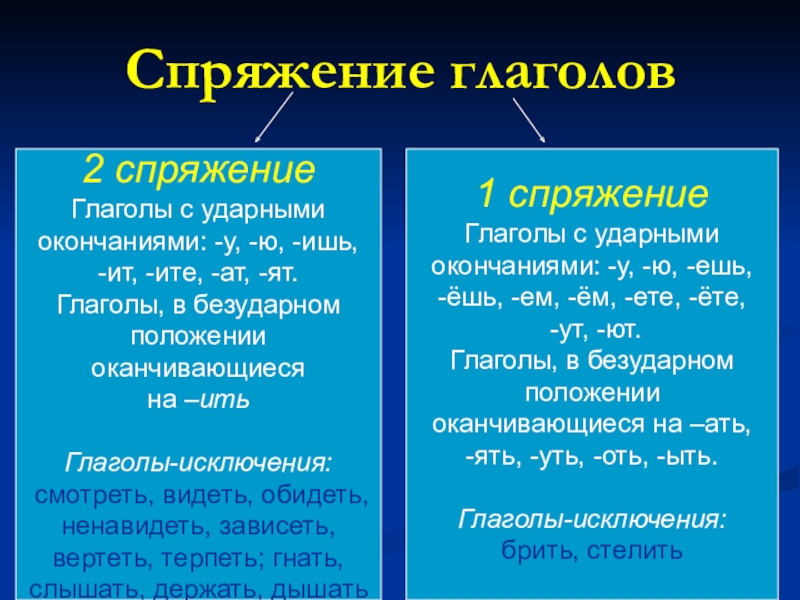 Спряжение глаголов

2 спряжение
Глаголы с ударными окончаниями: -у, -ю, -ишь, -ит, -ите, -ат, -ят.
Глаголы, в безударном положении оканчивающиеся на –ить

Глаголы-исключения:
смотреть, видеть, обидеть, ненавидеть, зависеть, вертеть, терпеть; гнать, слышать, держать, дышать

1 спряжение
Глаголы с ударными окончаниями: -у, -ю, -ешь, -ёшь, -ем, -ём, -ете, -ёте, -ут, -ют.
Глаголы, в безударном положении оканчивающиеся на –ать, -ять, -уть, -оть, -ыть.

Глаголы-исключения:
брить, стелить